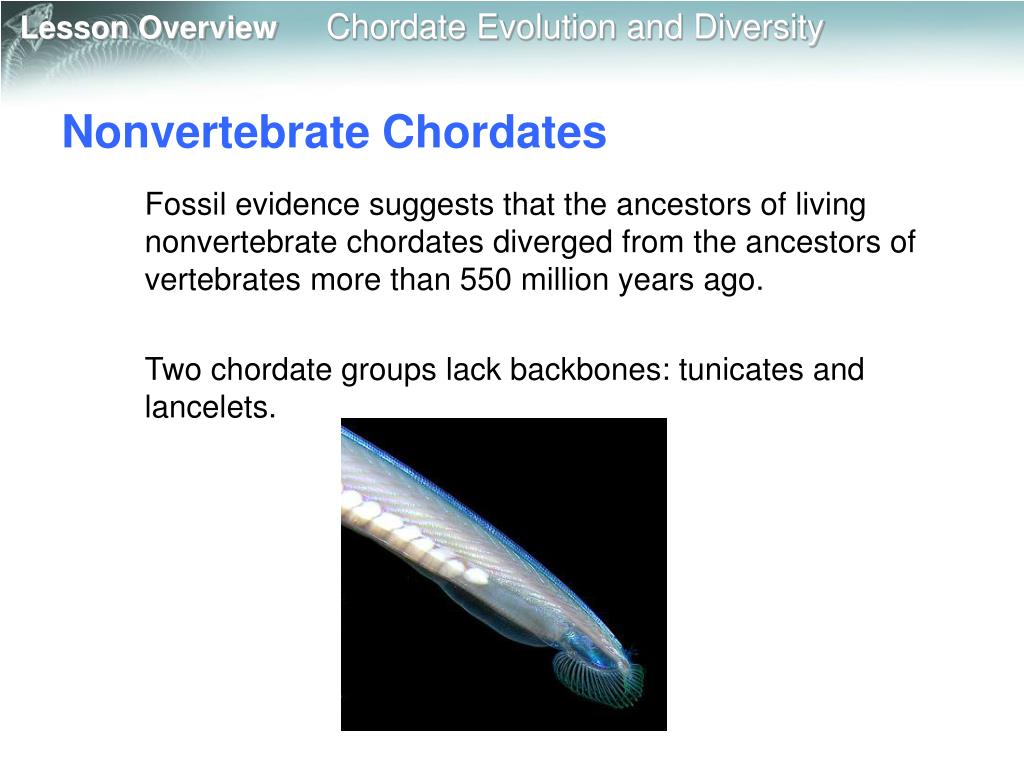 Lesson Overview Chordate Evolution and Diversity

Nonvertebrate Chordates

Fossil evidence suggests that the ancestors of living nonvertebrate chordates diverged from the ancestors of vertebrates more than 550 million years ago.

Two chordate groups lack backbones: tunicates and lancelets.